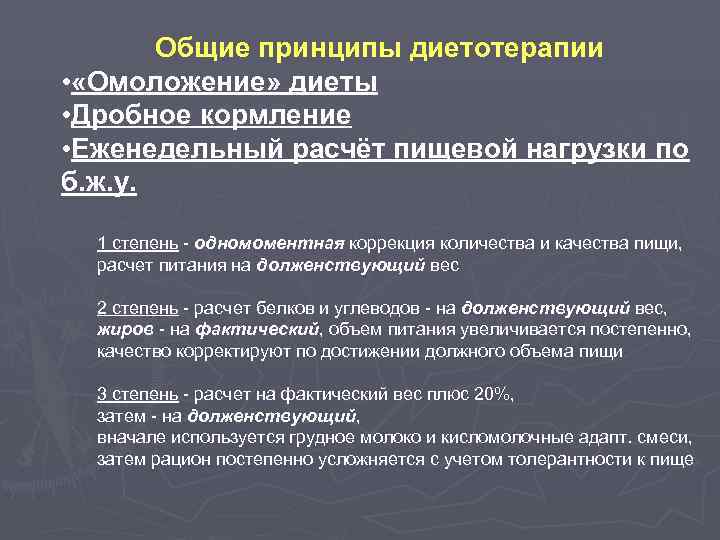 Общие принципы диетотерапии

•«Омоложение» диеты
•Дробное кормление
•Еженедельный расчёт пищевой нагрузки по б.ж.у.

1 степень - одномоментная коррекция количества и качества пищи, расчет питания на долженствующий вес

2 степень - расчет белков и углеводов - на долженствующий вес, жиров - на фактический, объем питания увеличивается постепенно, качество корректируют по достижении должного объема пищи

3 степень - расчет на фактический вес плюс 20%, затем - на долженствующий, вначале используется грудное молоко и кисломолочные адапт. смеси, затем рацион постепенно усложняется с учетом толерантности к пище